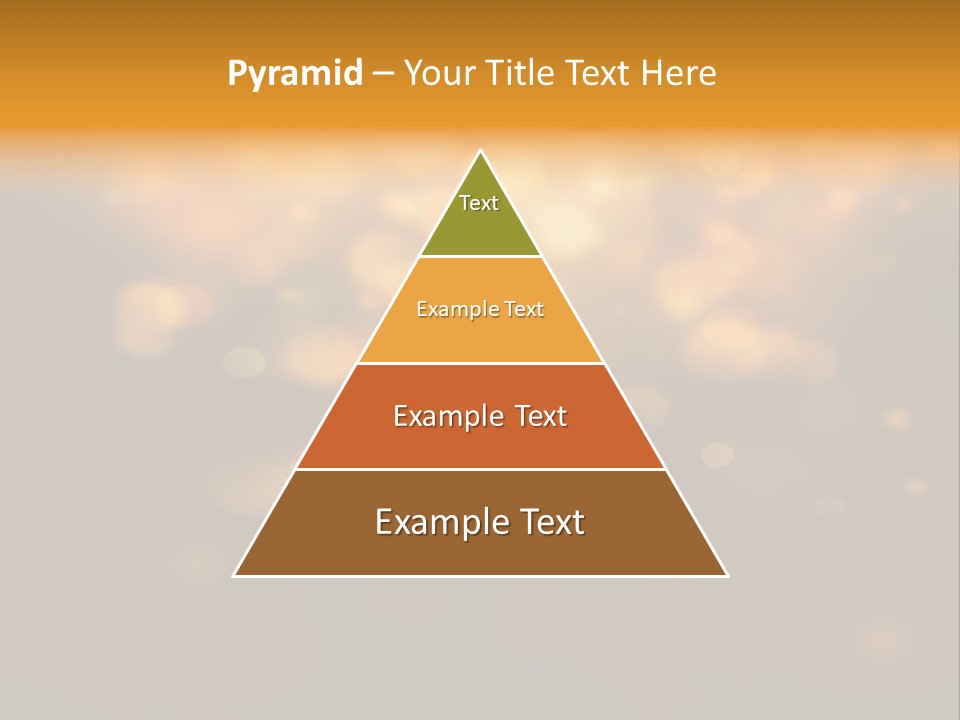 Pyramid – Your Title Text Here

Text

Example Text

Example Text

Example Text